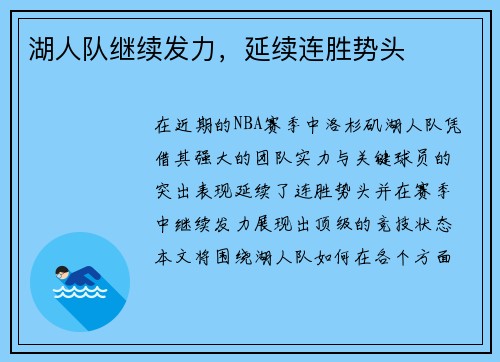 湖人队继续发力，延续连胜势头

在近期的NBA赛季中洛杉矶湖人队凭借其强大的团队实力与关键球员的突出表现延续了连胜势头并在赛季中继续发力展现出顶级的竞技状态本文将围绕湖人队如何在各个方面